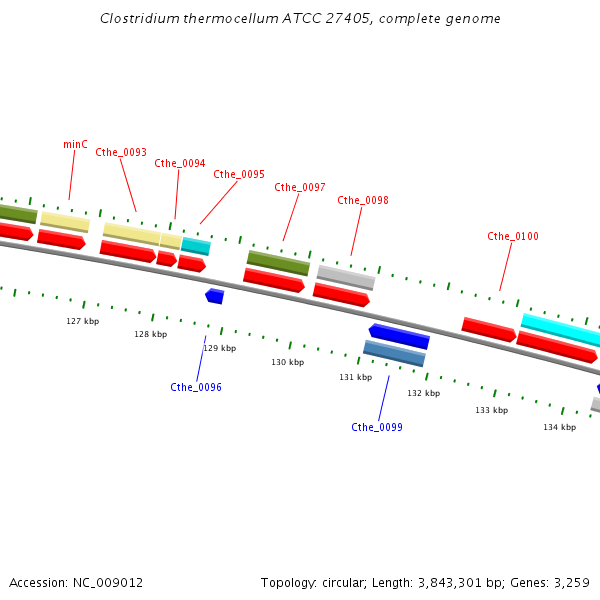 Clostridium thermocellum ATCC 27405, complete genome

minC
Cthe_0093
Cthe_0094
Cthe_0095
Cthe_0097
Cthe_0098
Cthe_0100

127 kbp
128 kbp
129 kbp
130 kbp
131 kbp
132 kbp
133 kbp
134 kbp

Cthe_0096
Cthe_0099

Accession: NC_009012

Topology: circular; Length: 3,843,301 bp; Genes: 3,259